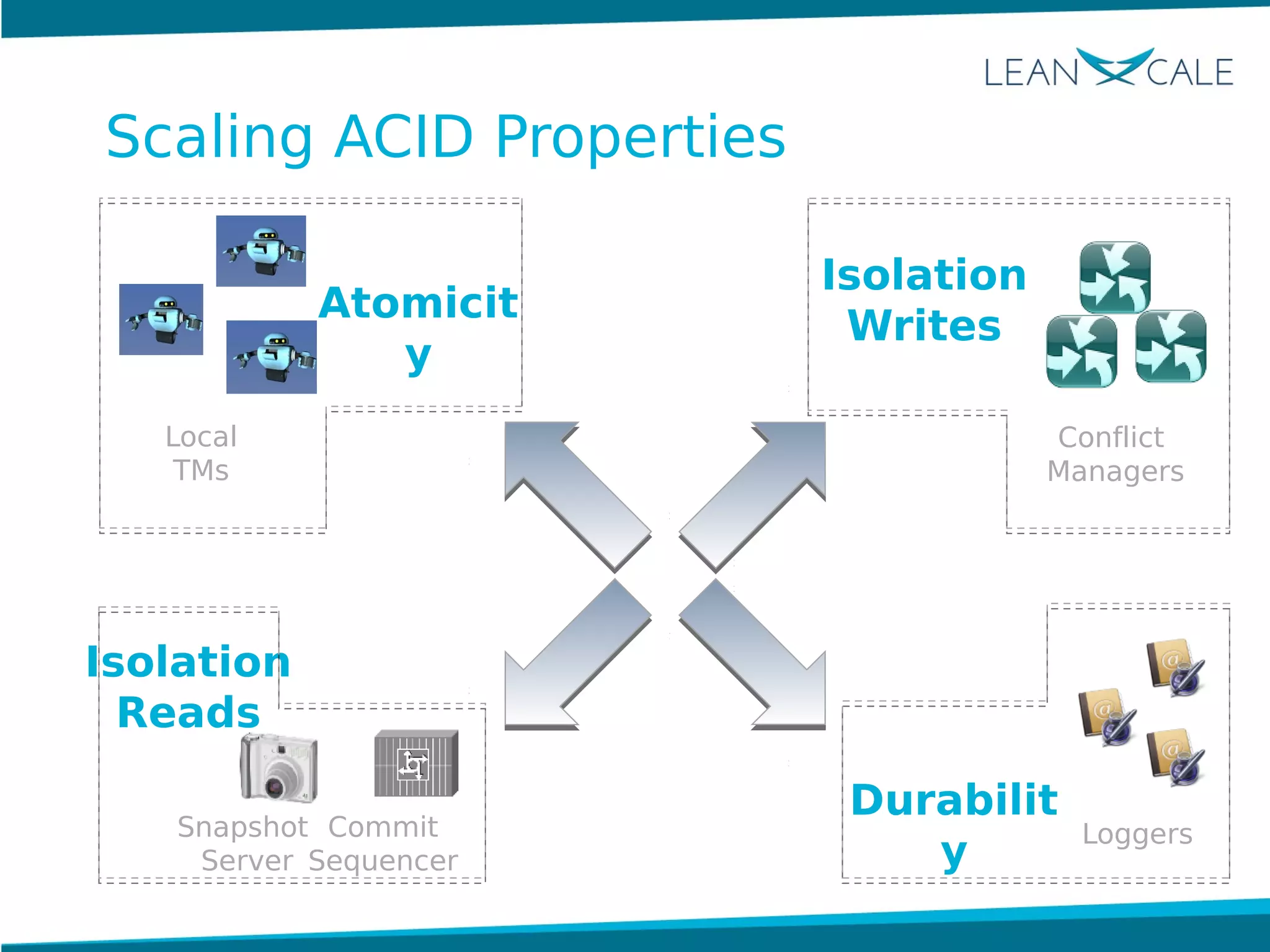 LEANXCALE

Scaling ACID Properties

Atomicity

Local TMs

Isolation Writes

Conflict Managers

Isolation Reads

Snapshot Server

Commit Sequencer

Durability

Loggers